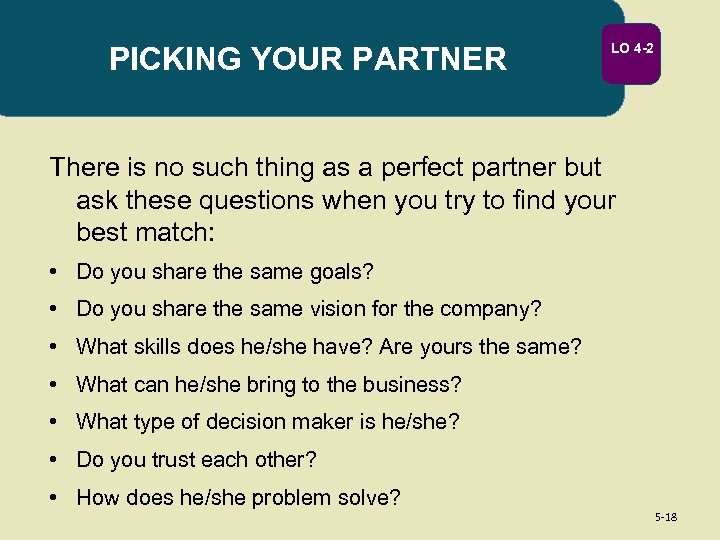 PICKING YOUR PARTNER

LO 4-2

There is no such thing as a perfect partner but ask these questions when you try to find your best match:

• Do you share the same goals?
• Do you share the same vision for the company?
• What skills does he/she have? Are yours the same?
• What can he/she bring to the business?
• What type of decision maker is he/she?
• Do you trust each other?
• How does he/she problem solve?

5-18